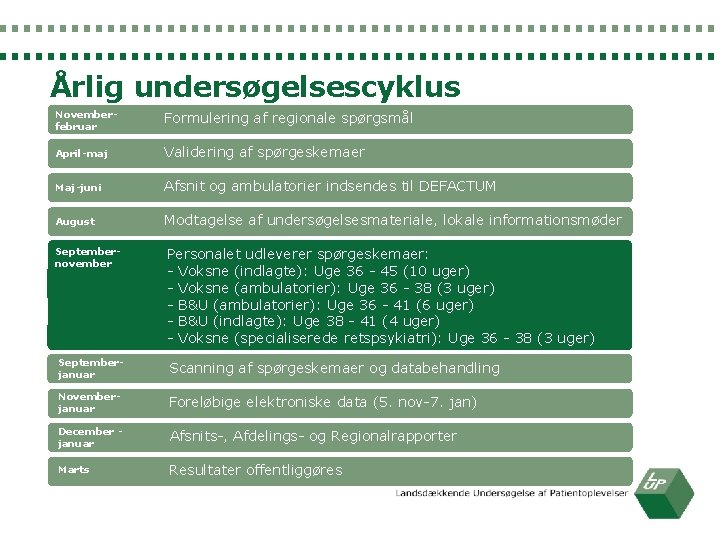 Årlig undersøgelsescyklus

November-februar Formulering af regionale spørgsmål

April-maj Validering af spørgeskemaer

Maj-juni Afsnit og ambulatorier indsendes til DEFACTUM

August Modtagelse af undersøgelsesmateriale, lokale informationsmøder

September-november Personalet udleverer spørgeskemaer:
- Voksne (indlagte): Uge 36 - 45 (10 uger)
- Voksne (ambulatorier): Uge 36 - 38 (3 uger)
- B&U (ambulatorier): Uge 36 - 41 (6 uger)
- B&U (indlagte): Uge 38 - 41 (4 uger)
- Voksne (specialiserede retspsykiatri): Uge 36 - 38 (3 uger)

September-januar Scanning af spørgeskemaer og databehandling

November-januar Foreløbige elektroniske data (5. nov-7. jan)

December - januar Afsnits-, Afdelings- og Regionalrapporter

Marts Resultater offentliggøres

Landsdækkende Undersøgelse af Patientoplevelser

LUP